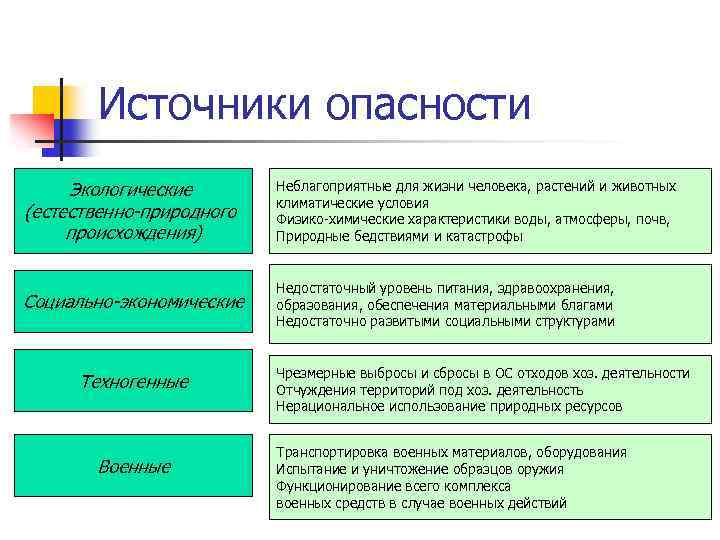 Источники опасности

Экологические (естественно-природного происхождения)

Неблагоприятные для жизни человека, растений и животных климатические условия
Физико-химические характеристики воды, атмосферы, почв,
Природные бедствиями и катастрофы

Социально-экономические

Недостаточный уровень питания, здравоохранения, образования, обеспечения материальными благами
Недостаточно развитыми социальными структурами

Техногенные

Чрезмерные выбросы и сбросы в ОС отходов хоз. деятельности
Отчуждения территорий под хоз. деятельность
Нерациональное использование природных ресурсов

Военные

Транспортировка военных материалов, оборудования
Испытание и уничтожение образцов оружия
Функционирование всего комплекса военных средств в случае военных действий